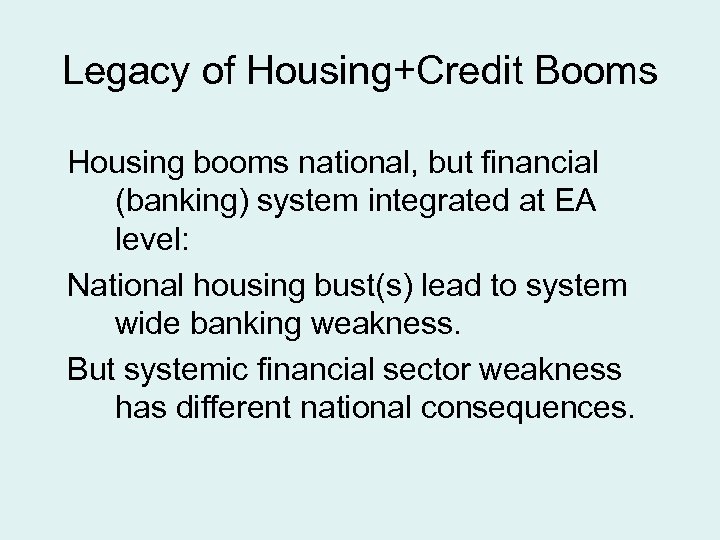 Legacy of Housing+Credit Booms

Housing booms national, but financial (banking) system integrated at EA level:

National housing bust(s) lead to system wide banking weakness.

But systemic financial sector weakness has different national consequences.